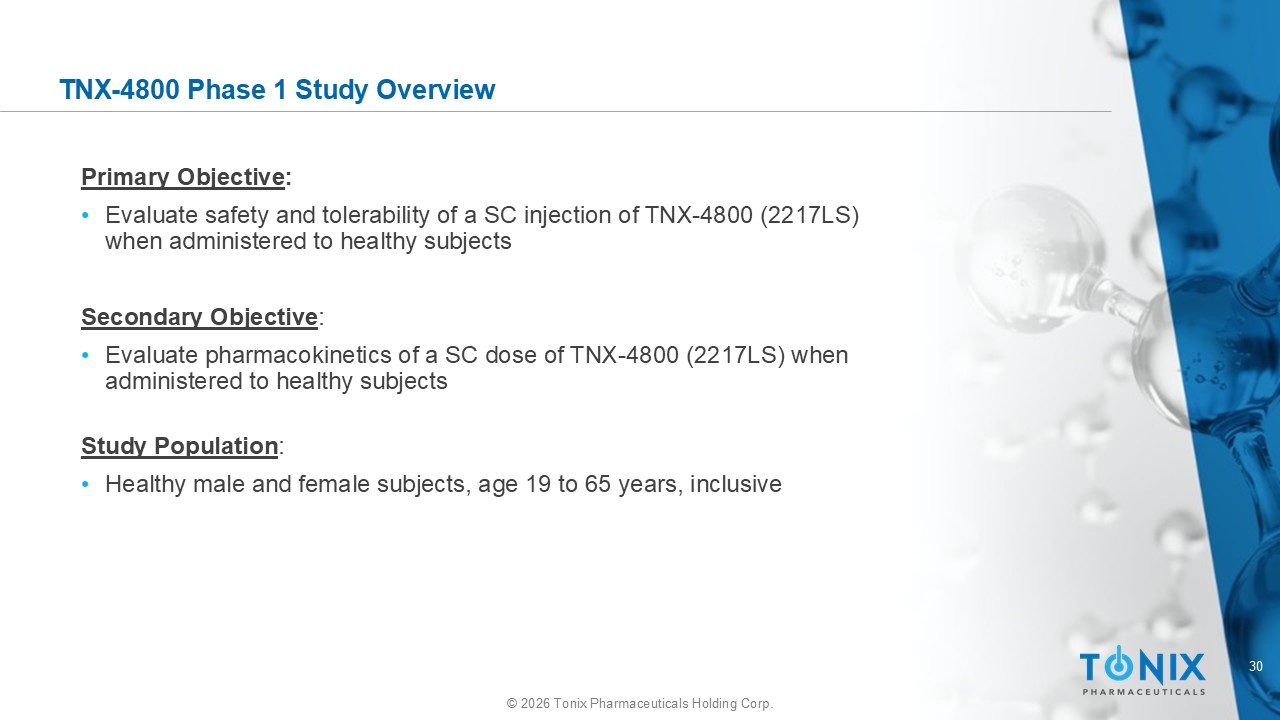 TNX-4800 Phase 1 Study Overview

Primary Objective:

• Evaluate safety and tolerability of a SC injection of TNX-4800 (2217LS) when administered to healthy subjects

Secondary Objective:

• Evaluate pharmacokinetics of a SC dose of TNX-4800 (2217LS) when administered to healthy subjects

Study Population:

• Healthy male and female subjects, age 19 to 65 years, inclusive

TONIX
PHARMACEUTICALS

30

© 2026 Tonix Pharmaceuticals Holding Corp.